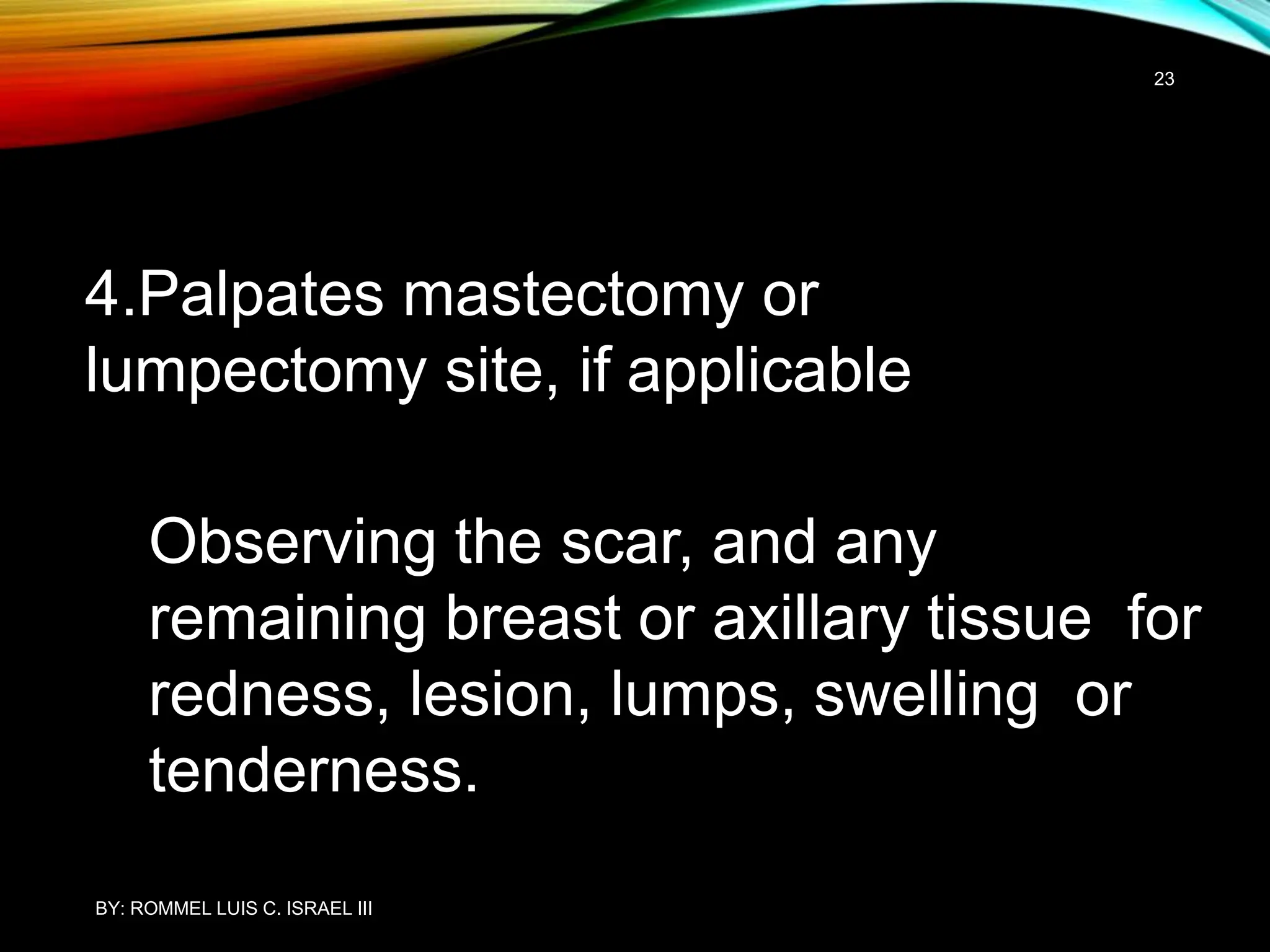 23

4.Palpates mastectomy or lumpectomy site, if applicable

Observing the scar, and any remaining breast or axillary tissue for redness, lesion, lumps, swelling or tenderness.

BY: ROMMEL LUIS C. ISRAEL III